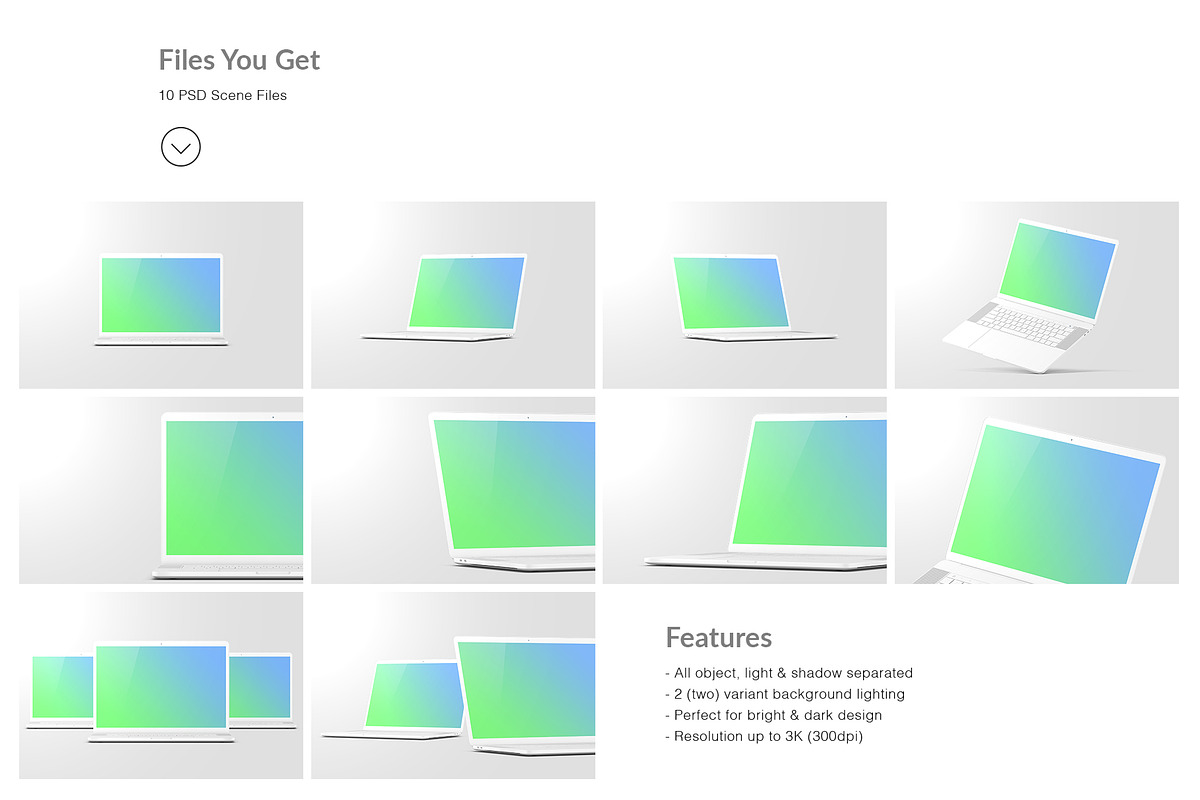 Files You Get
10 PSD Scene Files

Features
- All object, light & shadow separated
- 2 (two) variant background lighting
- Perfect for bright & dark design
- Resolution up to 3K (300dpi)